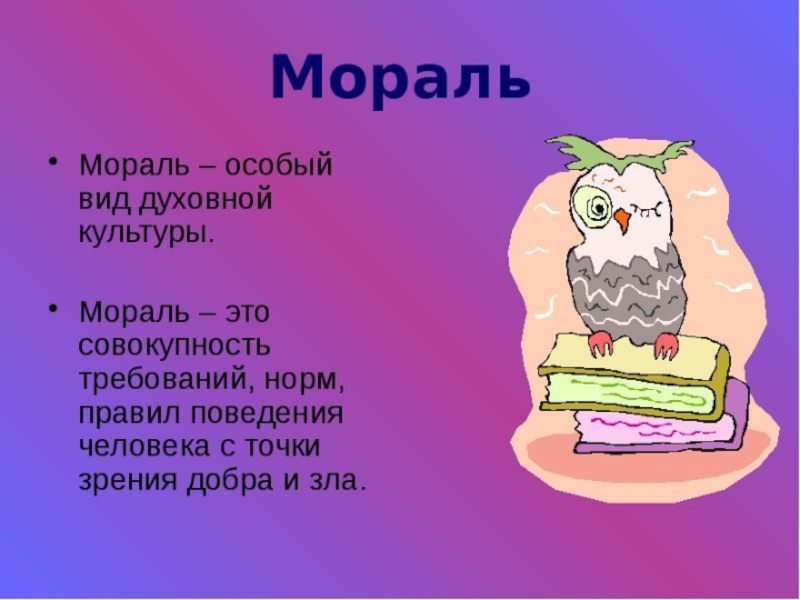 Мораль

• Мораль – особый вид духовной культуры.

• Мораль – это совокупность требований, норм, правил поведения человека с точки зрения добра и зла.